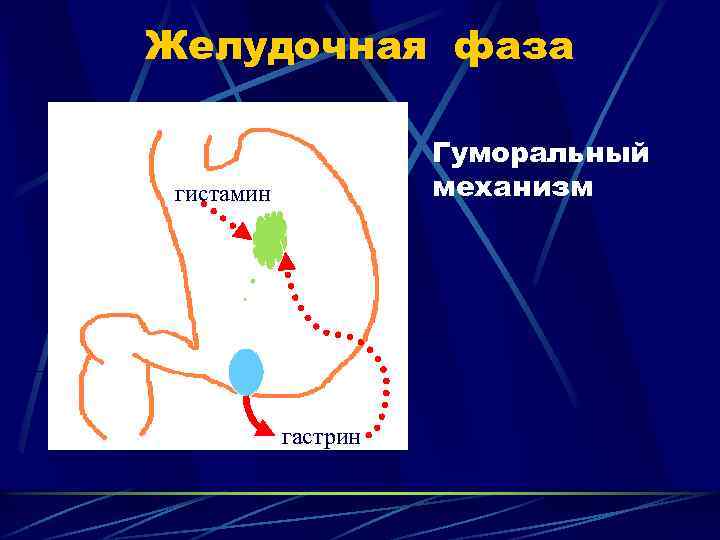 Желудочная фаза

гистамин

гастрин

Гуморальный механизм